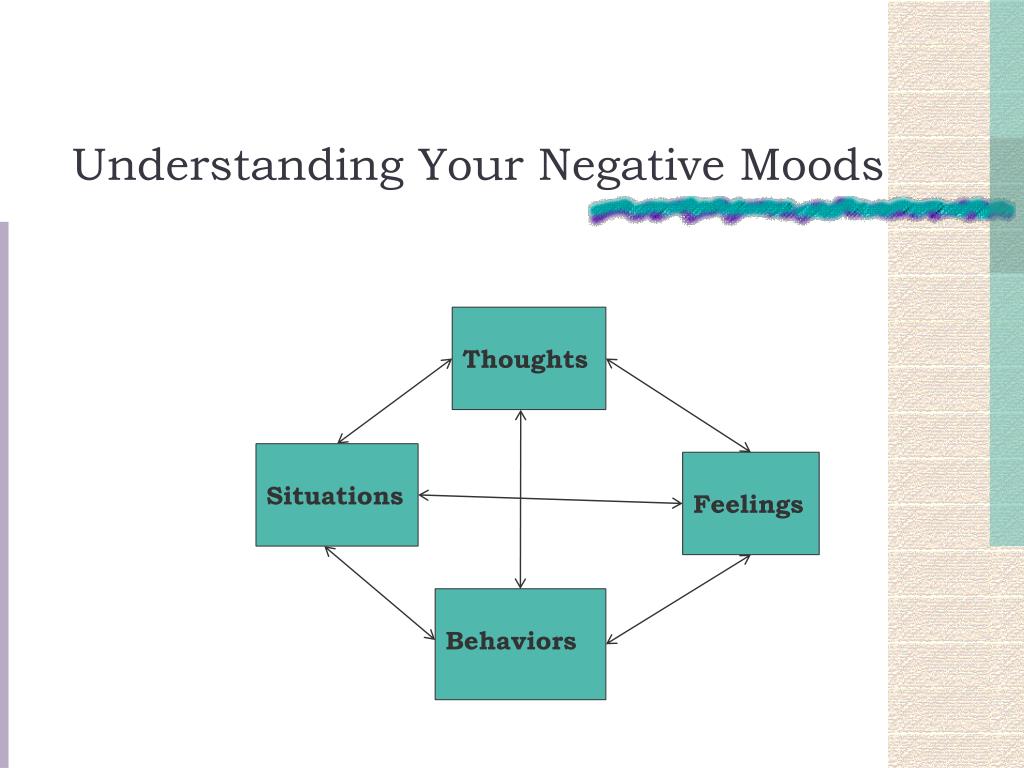 Understanding Your Negative Moods

Thoughts

Situations

Feelings

Behaviors